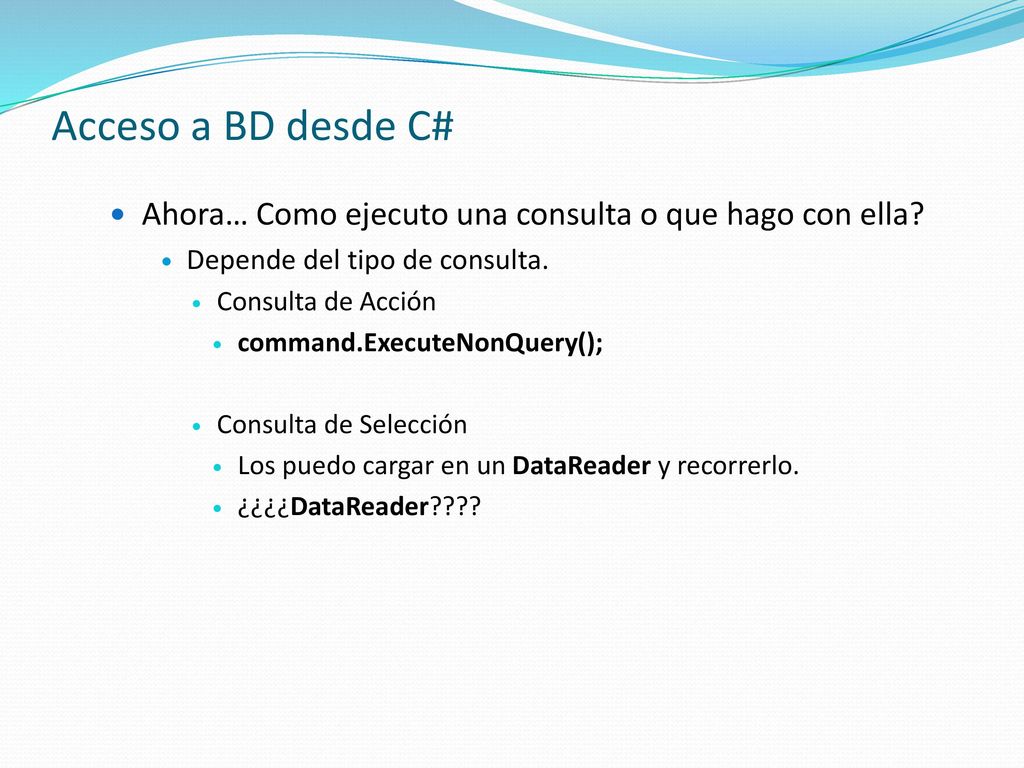 Acceso a BD desde C#

Ahora… Como ejecuto una consulta o que hago con ella?

Depende del tipo de consulta.

Consulta de Acción

command.ExecuteNonQuery();

Consulta de Selección

Los puedo cargar en un DataReader y recorrerlo.

¿¿¿¿DataReader????